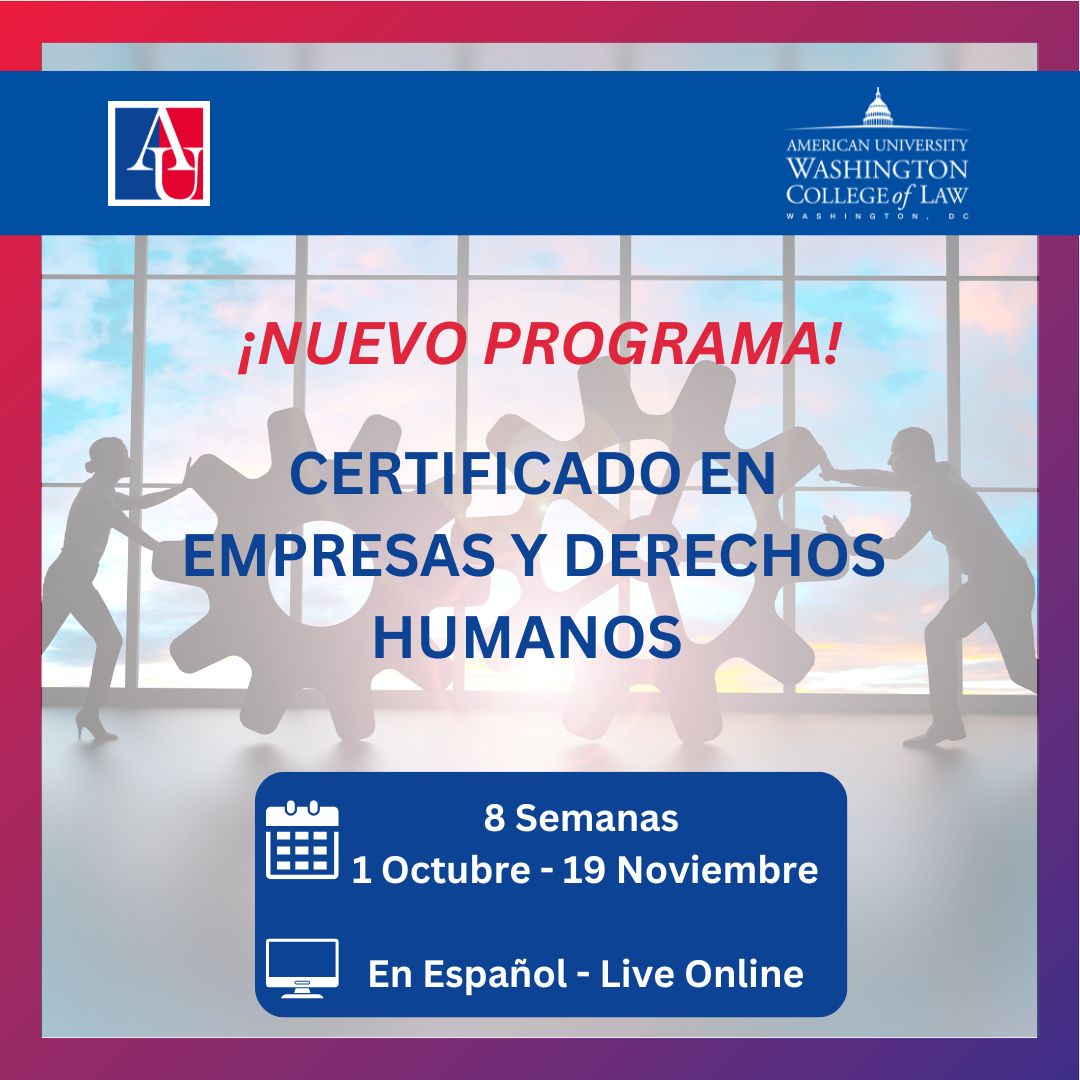 AU

AMERICAN UNIVERSITY
WASHINGTON
COLLEGE of LAW
WASHINGTON, DC

¡NUEVO PROGRAMA!

CERTIFICADO EN EMPRESAS Y DERECHOS HUMANOS

8 Semanas
1 Octubre - 19 Noviembre

En Español - Live Online